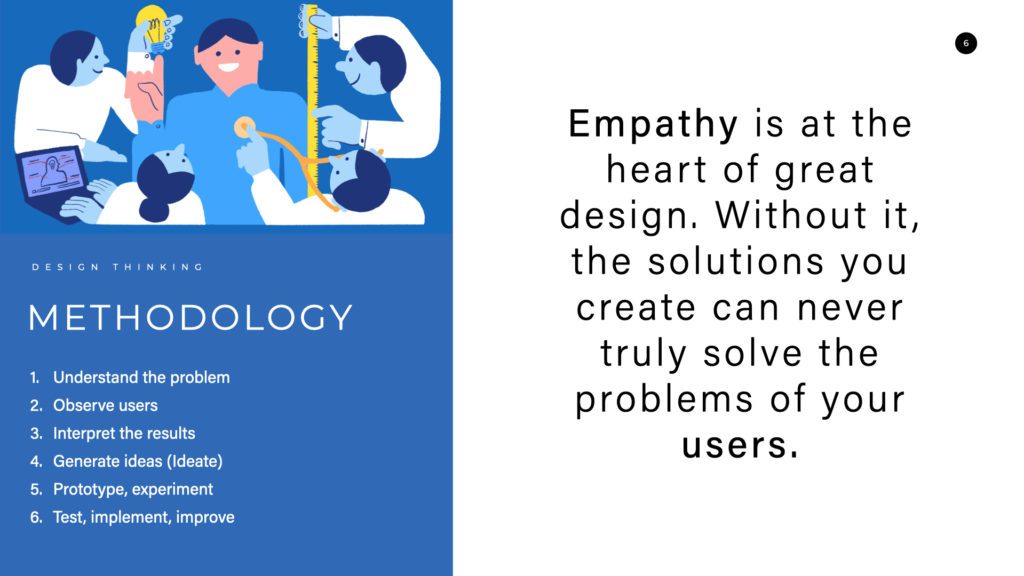 DESIGN THINKING

METHODOLOGY

1. Understand the problem
2. Observe users
3. Interpret the results
4. Generate ideas (Ideate)
5. Prototype, experiment
6. Test, implement, improve

6

Empathy is at the heart of great design. Without it, the solutions you create can never truly solve the problems of your users.